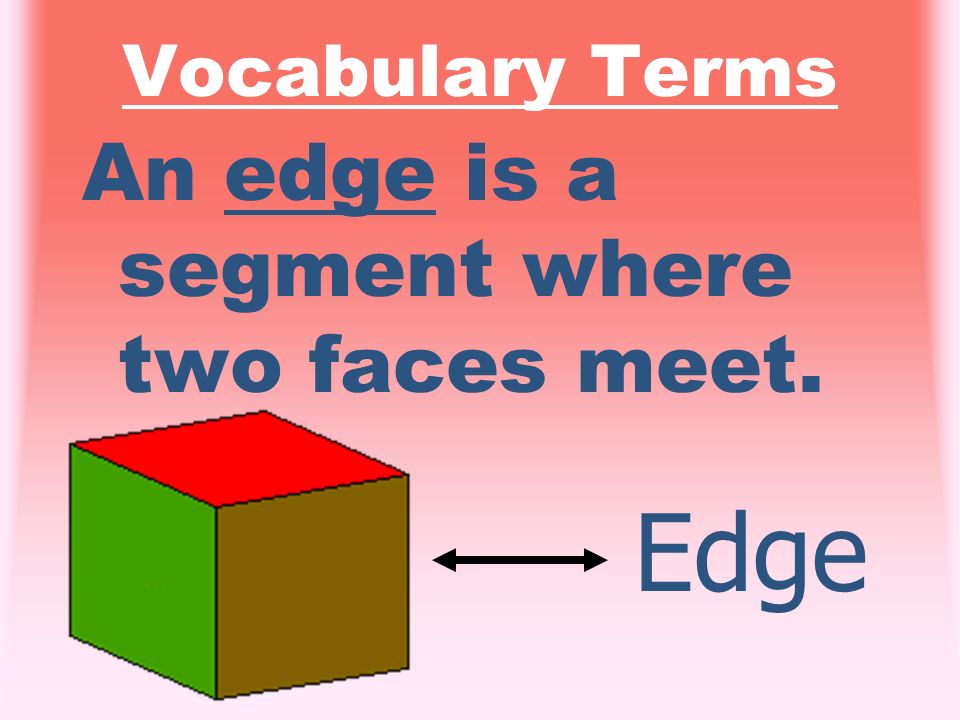 Vocabulary Terms

An edge is a segment where two faces meet.

Edge